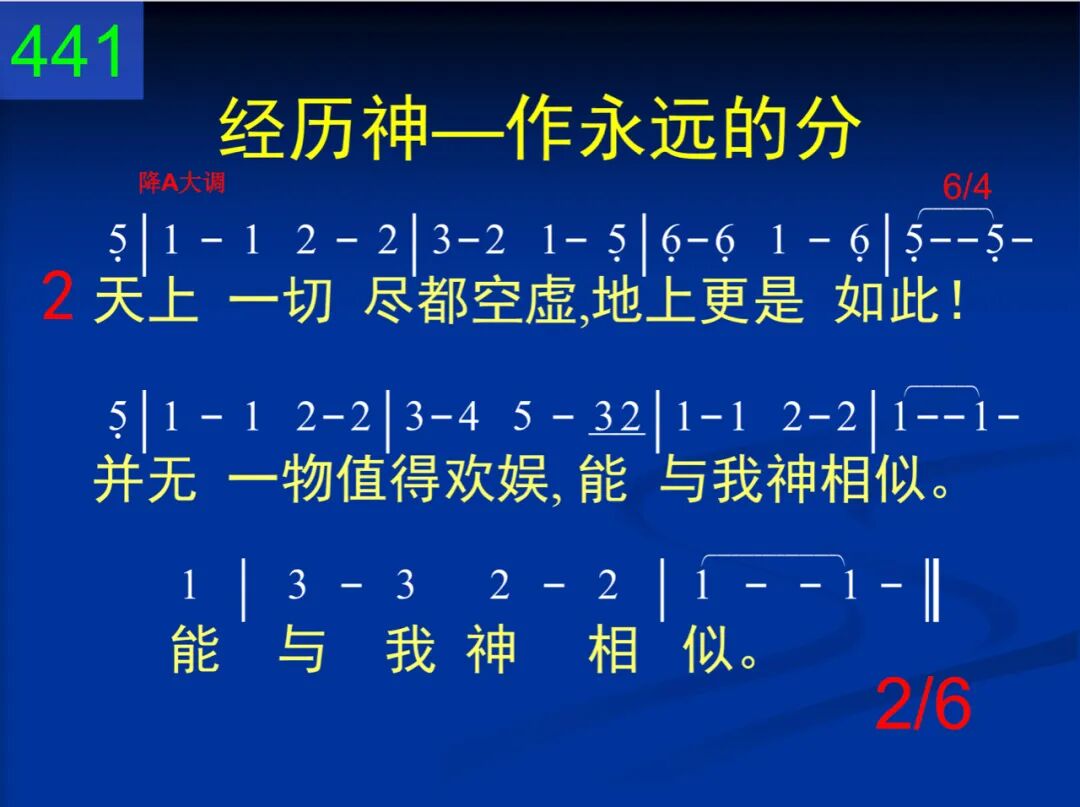 441

经历神—作永远的分

降A大调

6/4

5 | 1 - 1 2 - 2 | 3-2 1- 5 | 6-6 1 - 6 | 5--5-

2 天上 一切 尽都空虚,地上更是 如此!

5 | 1 - 1 2-2 | 3-4 5 - 32 | 1-1 2-2 | 1--1-

并无 一物值得欢娱, 能 与我神相似。

1 | 3 - 3 2 - 2 | 1 - - 1 - ‖

能 与 我 神 相 似。

2/6